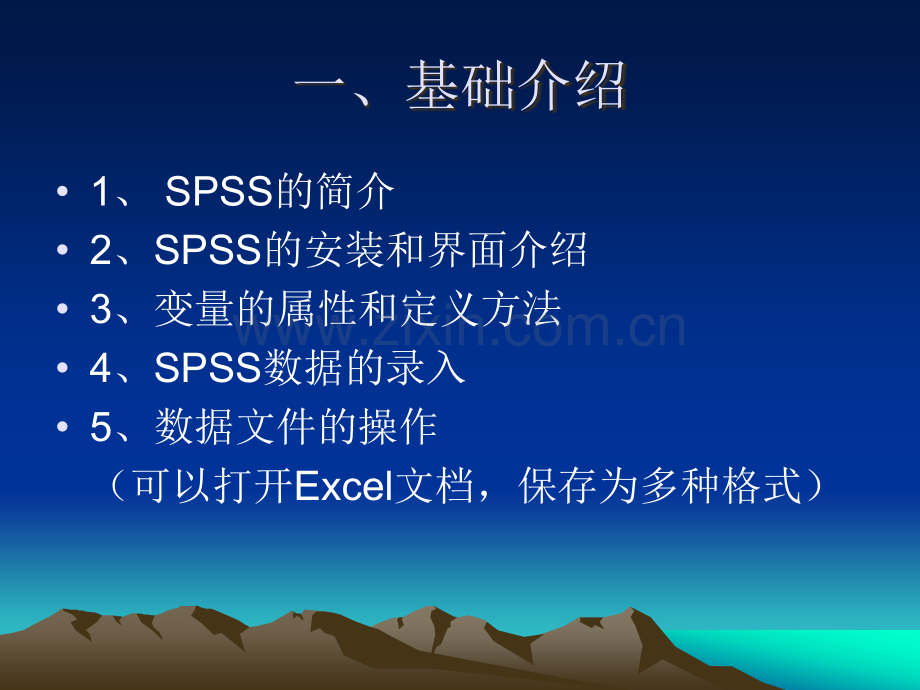 一、基础介绍

• 1、 SPSS的简介
• 2、SPSS的安装和界面介绍
• 3、变量的属性和定义方法
• 4、SPSS数据的录入
• 5、数据文件的操作
（可以打开Excel文档，保存为多种格式）

www.zixin.com.cn